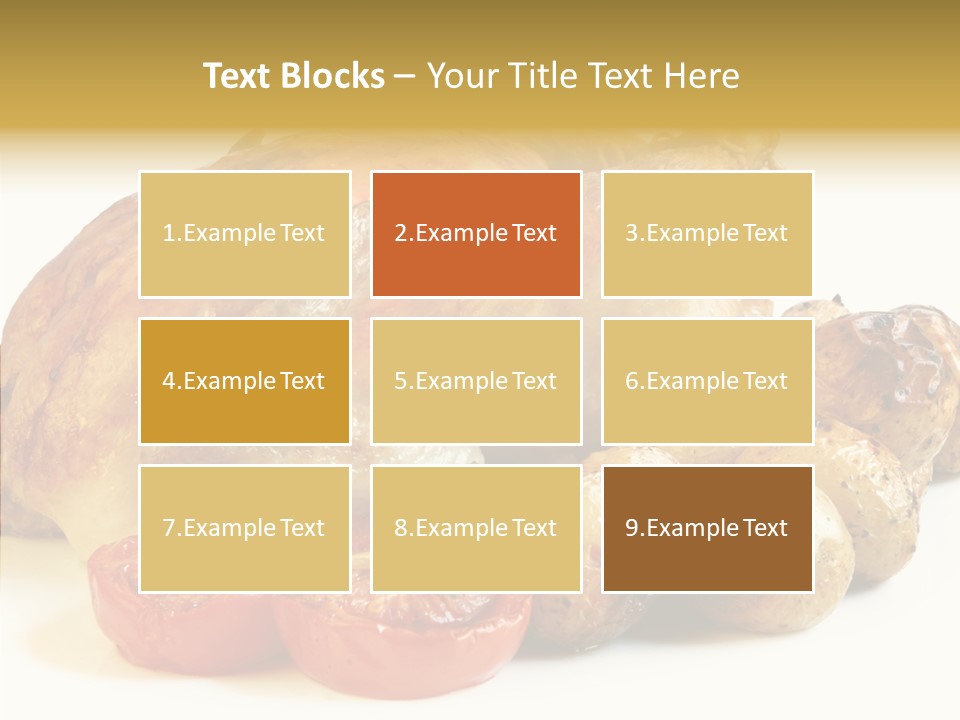 Text Blocks – Your Title Text Here

1.Example Text

2.Example Text

3.Example Text

4.Example Text

5.Example Text

6.Example Text

7.Example Text

8.Example Text

9.Example Text